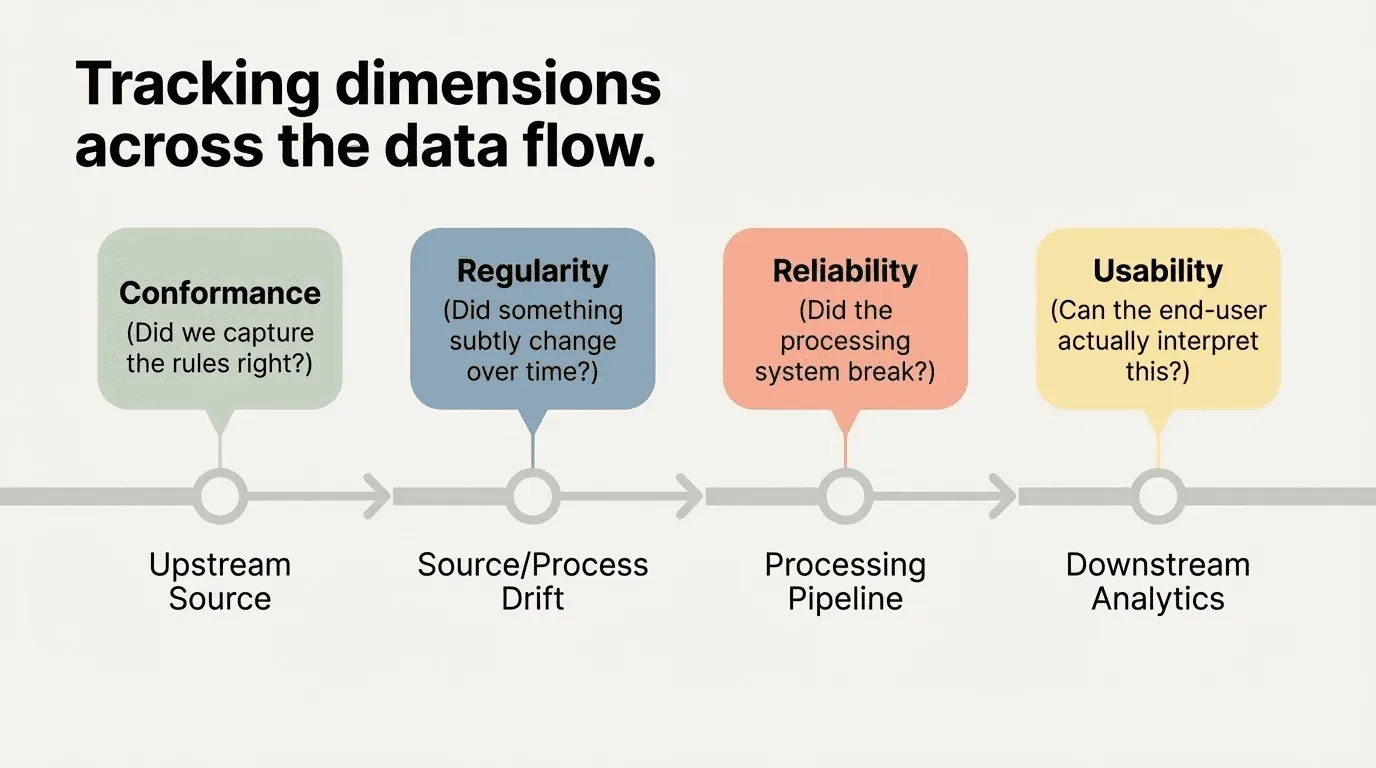 Tracking dimensions across the data flow.

Conformance
(Did we capture the rules right?)

Regularity
(Did something subtly change over time?)

Reliability
(Did the processing system break?)

Usability
(Can the end-user actually interpret this?)

Upstream Source

Source/Process Drift

Processing Pipeline

Downstream Analytics